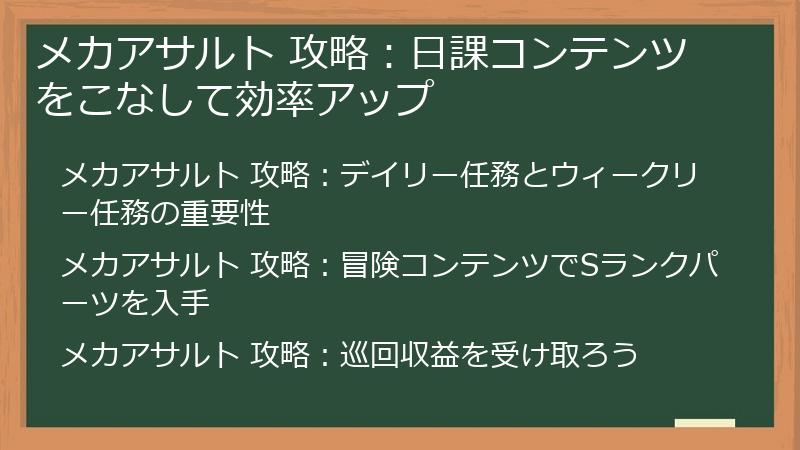 メカアサルト 攻略：日課コンテンツをこなして効率アップ

メカアサルト 攻略：デイリー任務とウィークリー任務の重要性

メカアサルト 攻略：冒険コンテンツでSランクパーツを入手

メカアサルト 攻略：巡回収益を受け取ろう